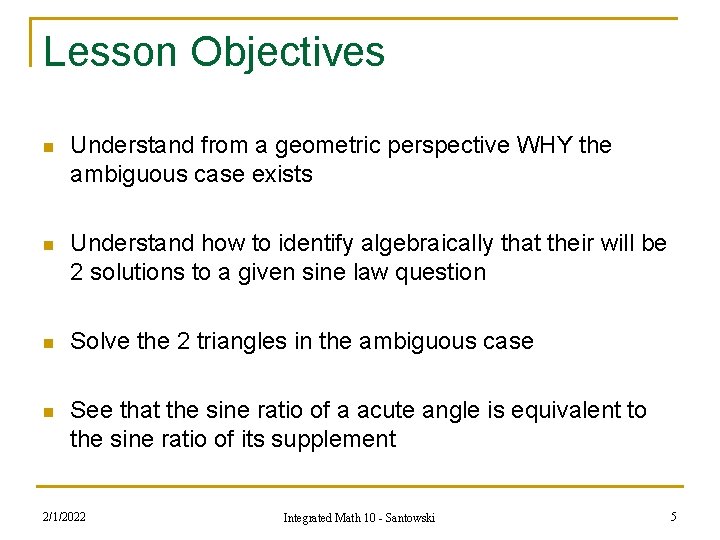 Lesson Objectives

Understand from a geometric perspective WHY the ambiguous case exists

Understand how to identify algebraically that their will be 2 solutions to a given sine law question

Solve the 2 triangles in the ambiguous case

See that the sine ratio of a acute angle is equivalent to the sine ratio of its supplement

2/1/2022

Integrated Math 10 - Santowski

5